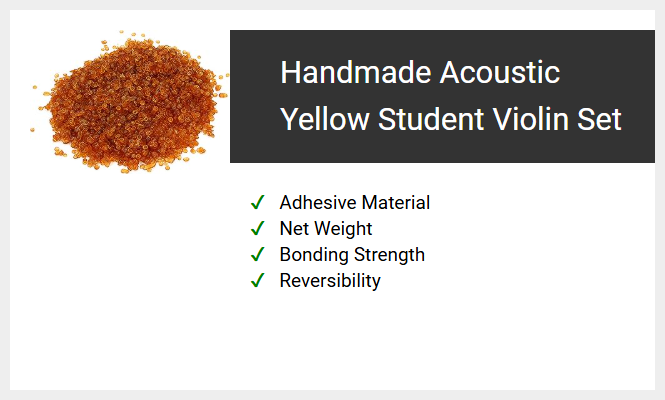 Handmade Acoustic Yellow Student Violin Set

✓ Adhesive Material
✓ Net Weight
✓ Bonding Strength
✓ Reversibility